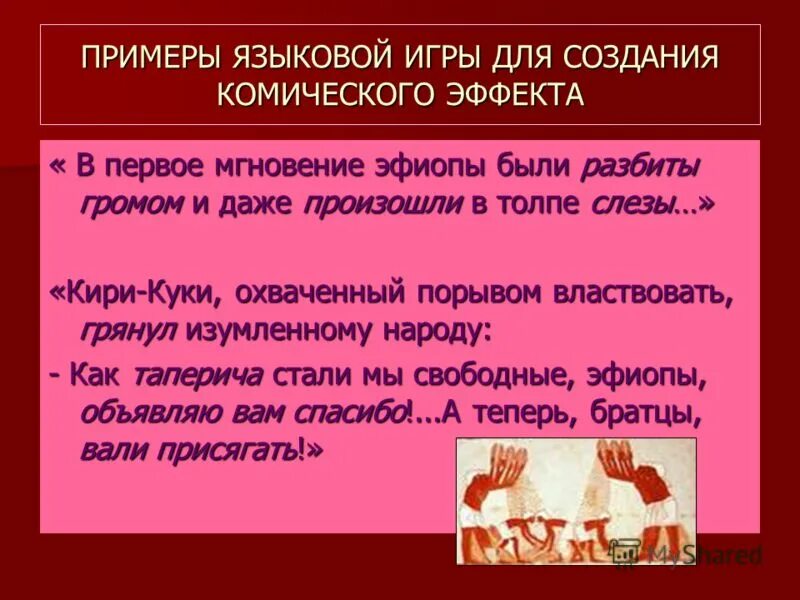 ПРИМЕРЫ ЯЗЫКОВОЙ ИГРЫ ДЛЯ СОЗДАНИЯ КОМИЧЕСКОГО ЭФФЕКТА

« В первое мгновение эфиопы были разбиты громом и даже произошли в толпе слезы…»

«Кири-Куки, охваченный порывом властвовать, грянул изумленному народу:

- Как таперича стали мы свободные, эфиопы, объявляю вам спасибо!...А теперь, братцы, вали присягать!»

MyShared